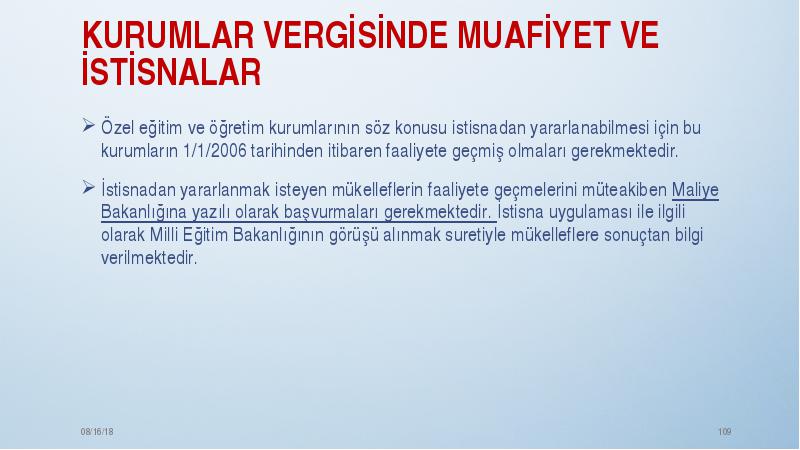 KURUMLAR VERGİSİNDE MUAFİYET VE İSTİSNALAR

➢ Özel eğitim ve öğretim kurumlarının söz konusu istisnadan yararlanabilmesi için bu kurumların 1/1/2006 tarihinden itibaren faaliyete geçmiş olmaları gerekmektedir.

➢ İstisnadan yararlanmak isteyen mükelleflerin faaliyete geçmelerini müteakiben Maliye Bakanlığına yazılı olarak başvurmaları gerekmektedir. İstisna uygulaması ile ilgili olarak Milli Eğitim Bakanlığının görüşü alınmak suretiyle mükelleflere sonuçtan bilgi verilmektedir.

08/16/18

109